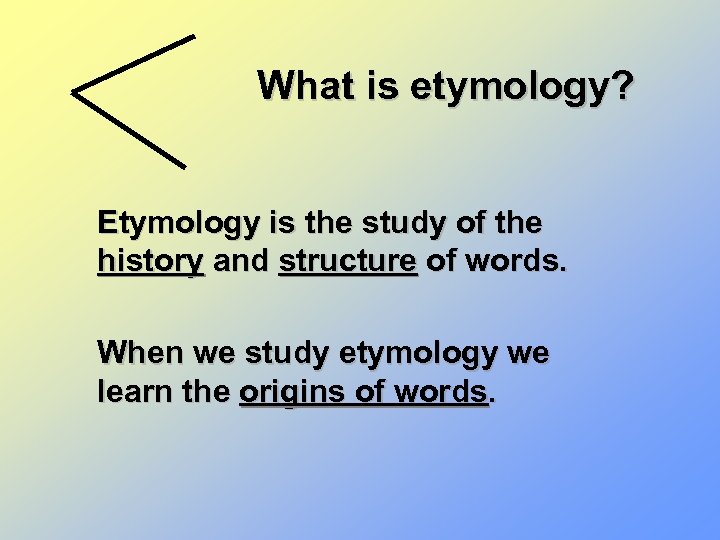 What is etymology?

Etymology is the study of the history and structure of words.

When we study etymology we learn the origins of words.